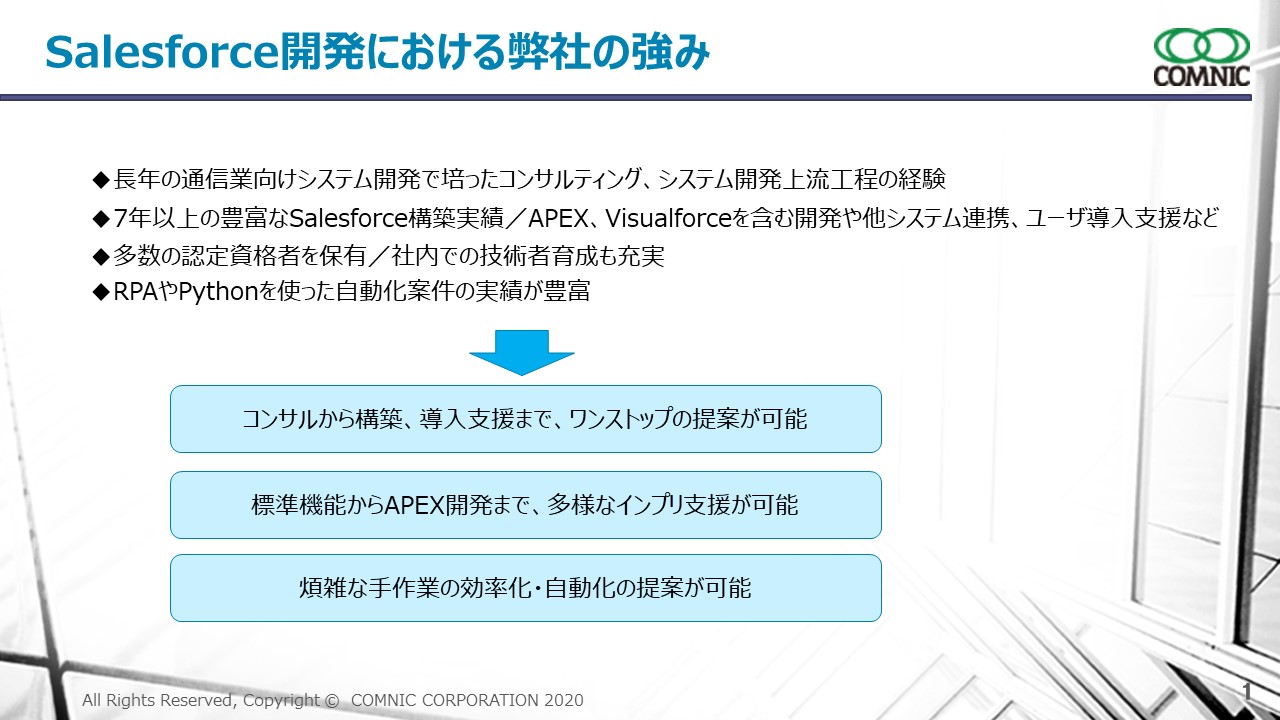 Salesforce開発における弊社の強み

COMNIC

◆長年の通信業向けシステム開発で培ったコンサルティング、システム開発上流工程の経験
◆7年以上の豊富なSalesforce構築実績／APEX、Visualforceを含む開発や他システム連携、ユーザ導入支援など
◆多数の認定資格者を保有／社内での技術者育成も充実
◆RPAやPythonを使った自動化案件の実績が豊富

コンサルから構築、導入支援まで、ワンストップの提案が可能

標準機能からAPEX開発まで、多様なインプリ支援が可能

煩雑な手作業の効率化・自動化の提案が可能

All Rights Reserved, Copyright © COMNIC CORPORATION 2020

1